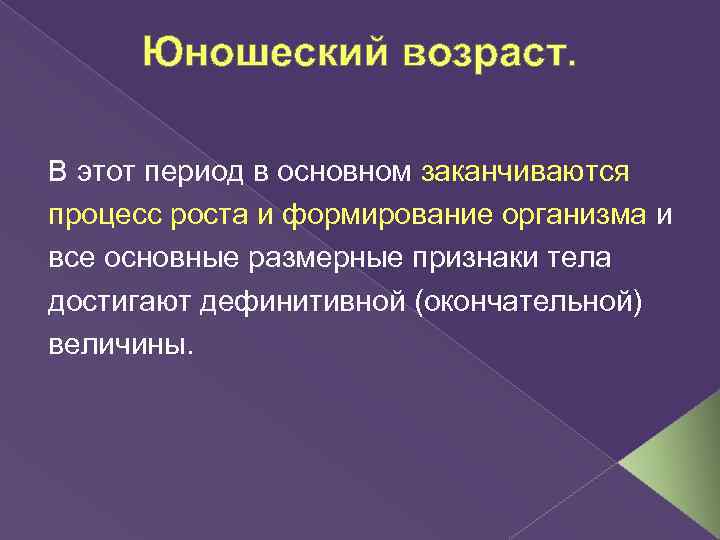 Юношеский возраст.

В этот период в основном заканчиваются процесс роста и формирование организма и все основные размерные признаки тела достигают дефинитивной (окончательной) величины.